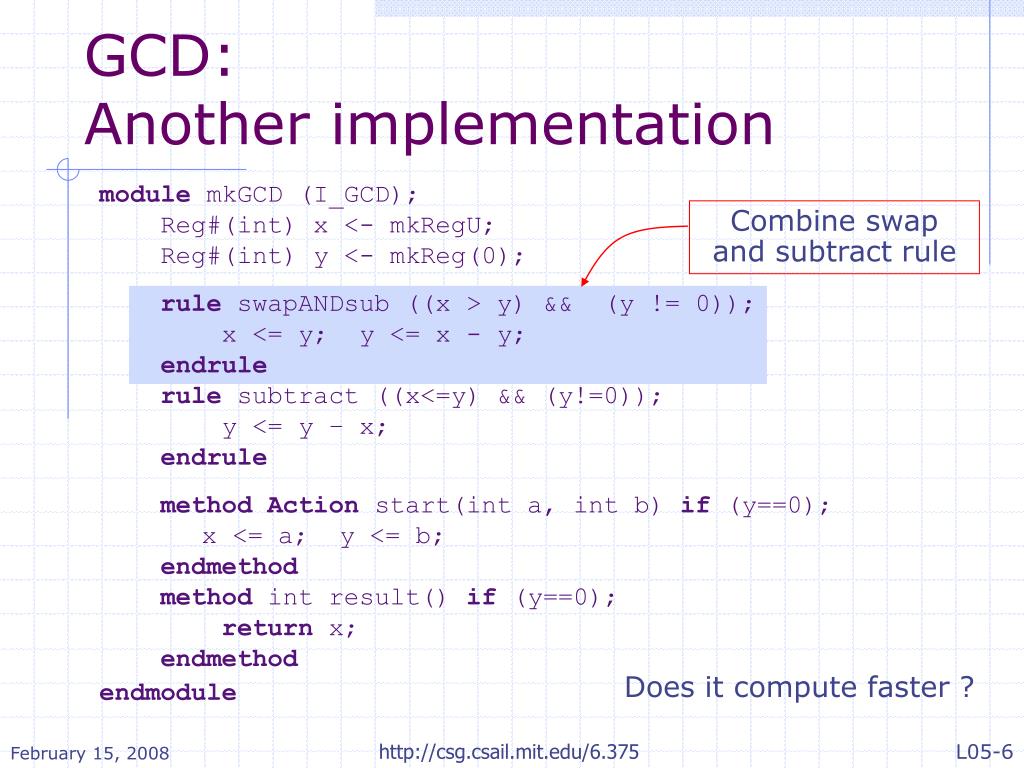 GCD:
Another implementation

module mkGCD (I_GCD);
Reg#(int) x <- mkRegU;
Reg#(int) y <- mkReg(0);

Combine swap and subtract rule

rule swapANDsub ((x > y) && (y != 0));
x <= y; y <= x - y;
endrule
rule subtract ((x<=y) && (y!=0));
y <= y – x;
endrule

method Action start(int a, int b) if (y==0);
x <= a; y <= b;
endmethod
method int result() if (y==0);
return x;
endmethod
endmodule

Does it compute faster ?

February 15, 2008

http://csg.csail.mit.edu/6.375

L05-6